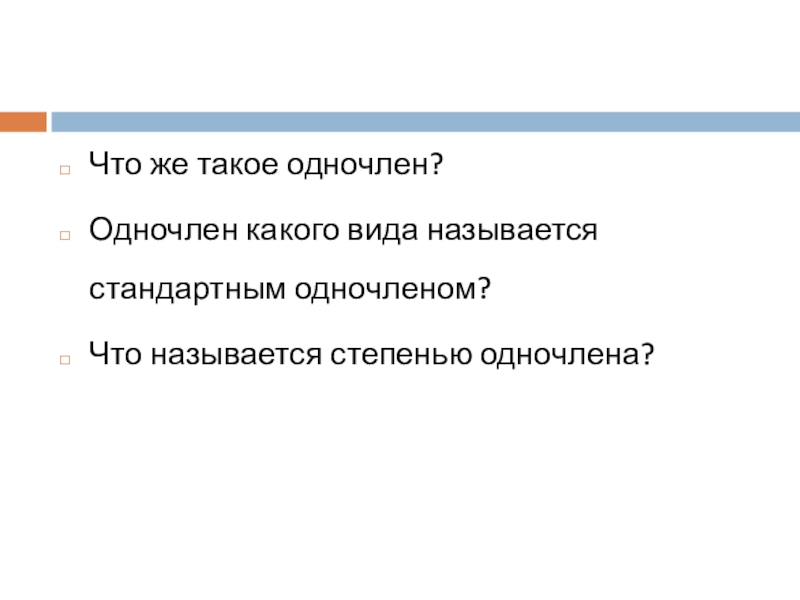 Что же такое одночлен?

Одночлен какого вида называется стандартным одночленом?

Что называется степенью одночлена?